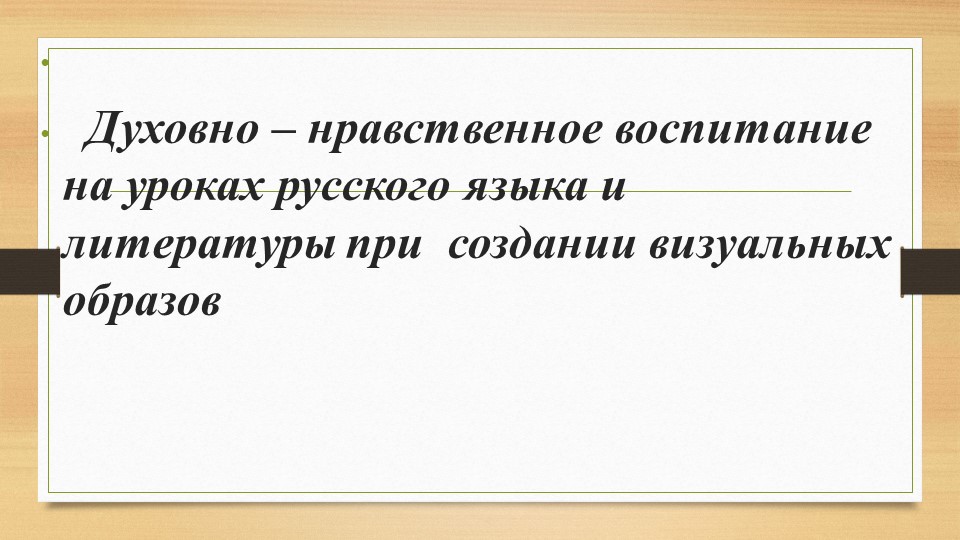 Духовно – нравственное воспитание на уроках русского языка и литературы при  создании визуальных образов